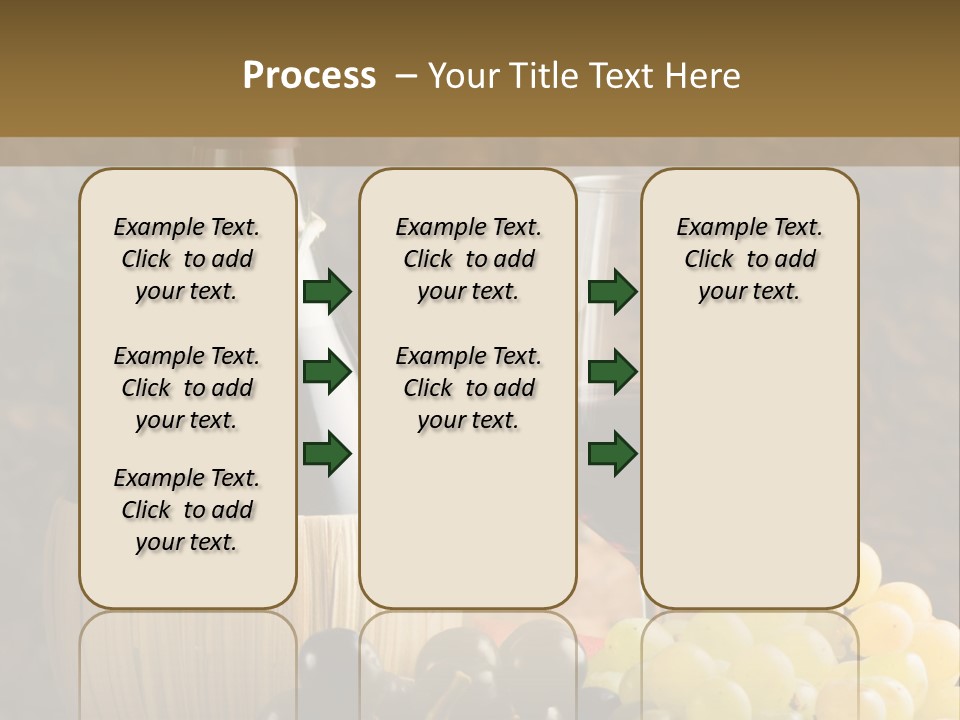 Process – Your Title Text Here

Example Text. Click to add your text.

Example Text. Click to add your text.

Example Text. Click to add your text.

Example Text. Click to add your text.

Example Text. Click to add your text.

Example Text. Click to add your text.